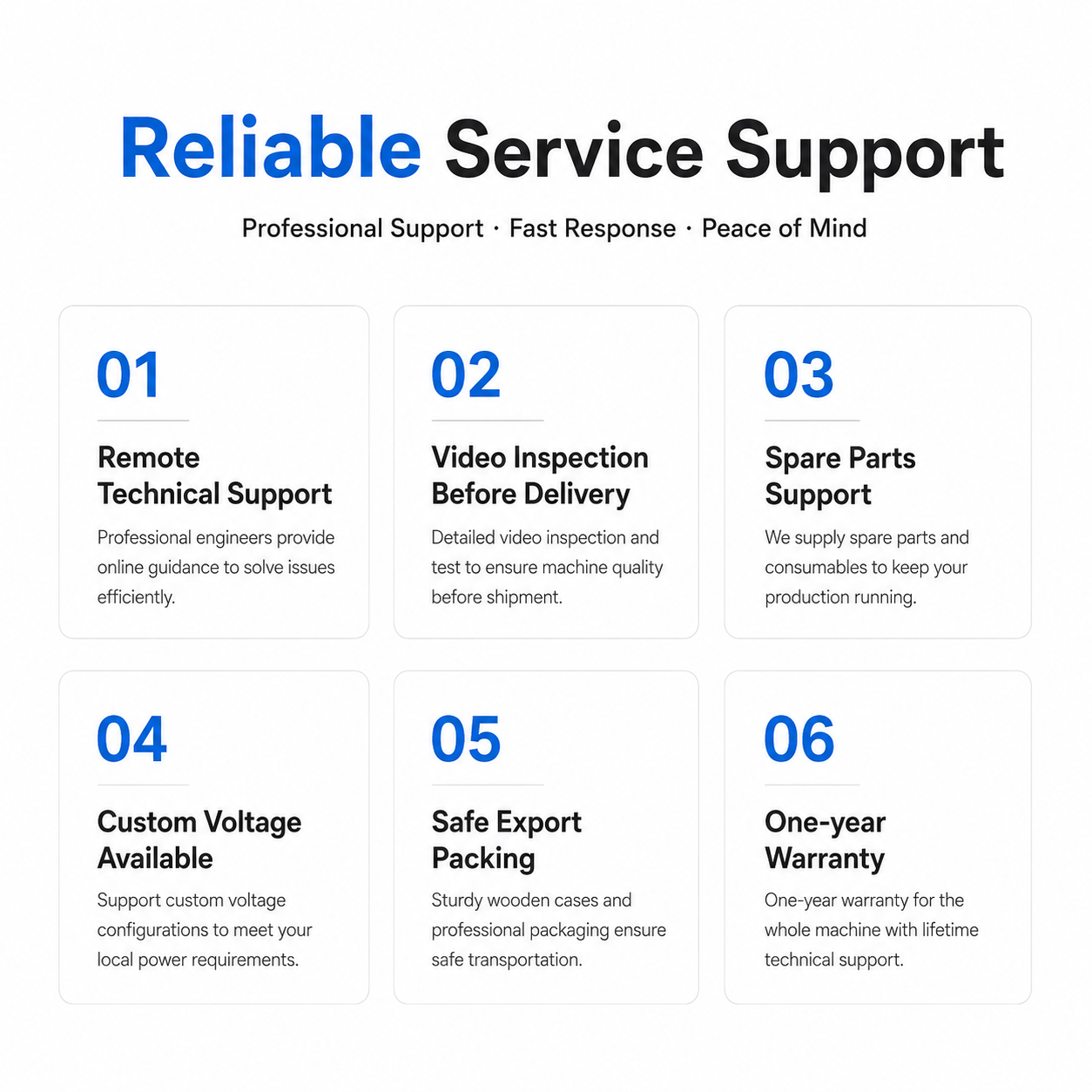 Reliable Service Support

Professional Support · Fast Response · Peace of Mind

01

Remote Technical Support

Professional engineers provide online guidance to solve issues efficiently.

02

Video Inspection Before Delivery

Detailed video inspection and test to ensure machine quality before shipment.

03

Spare Parts Support

We supply spare parts and consumables to keep your production running.

04

Custom Voltage Available

Support custom voltage configurations to meet your local power requirements.

05

Safe Export Packing

Sturdy wooden cases and professional packaging ensure safe transportation.

06

One-year Warranty

One-year warranty for the whole machine with lifetime technical support.